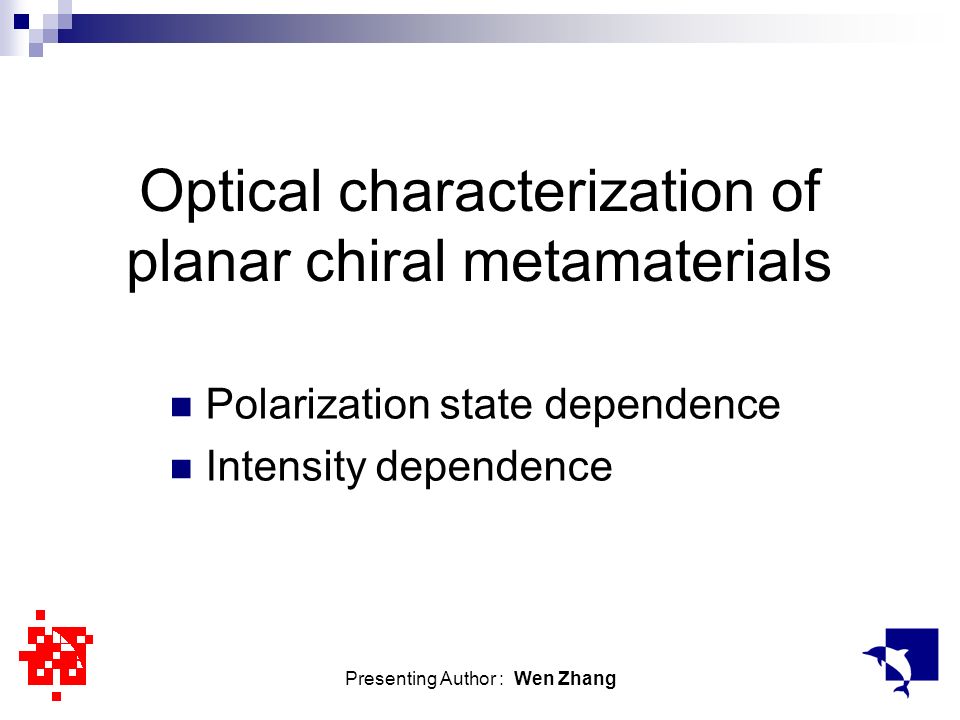 Optical characterization of planar chiral metamaterials

Polarization state dependence
Intensity dependence

Presenting Author : Wen Zhang